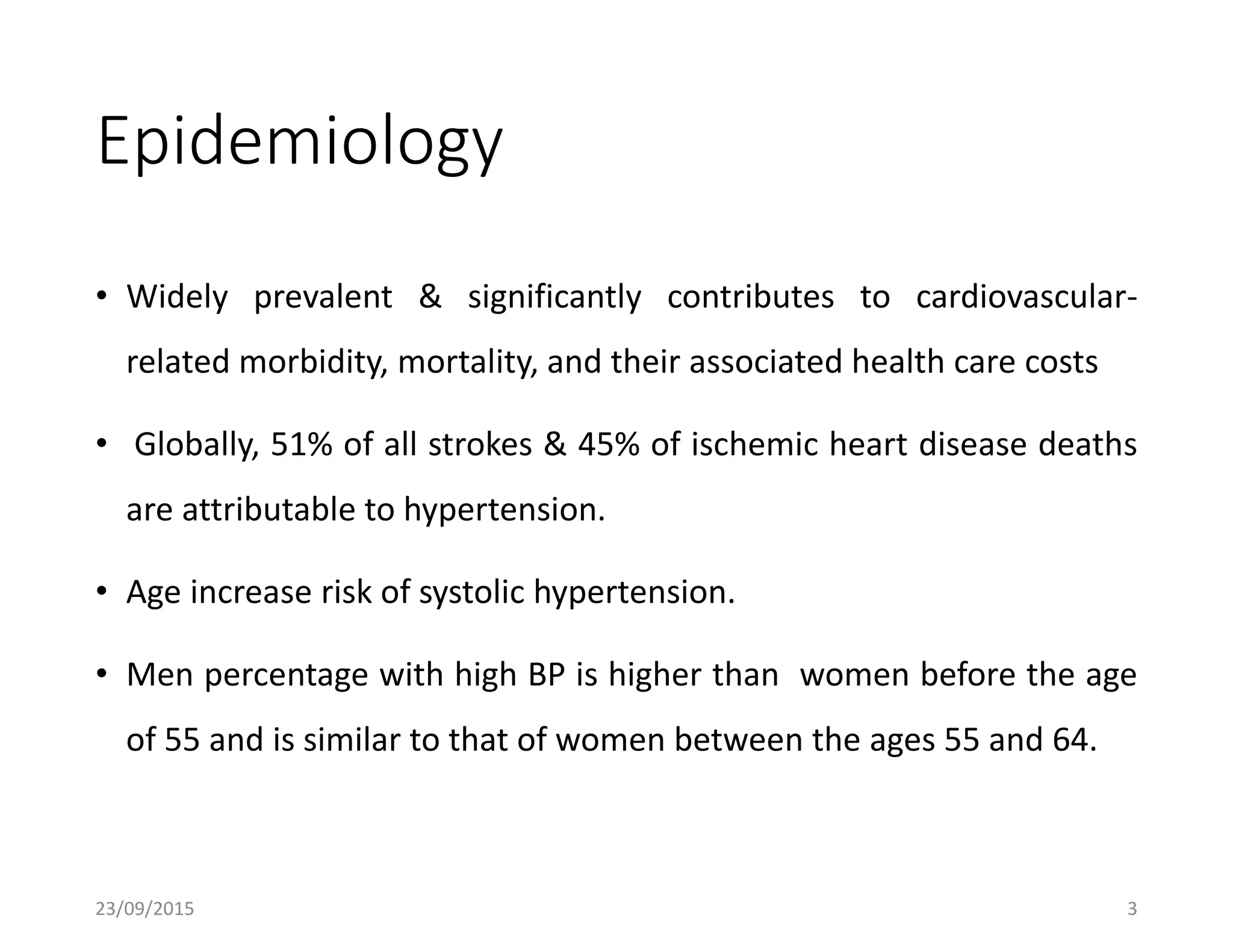 Epidemiology

• Widely prevalent & significantly contributes to cardiovascular-related morbidity, mortality, and their associated health care costs

• Globally, 51% of all strokes & 45% of ischemic heart disease deaths are attributable to hypertension.

• Age increase risk of systolic hypertension.

• Men percentage with high BP is higher than women before the age of 55 and is similar to that of women between the ages 55 and 64.

23/09/2015

3